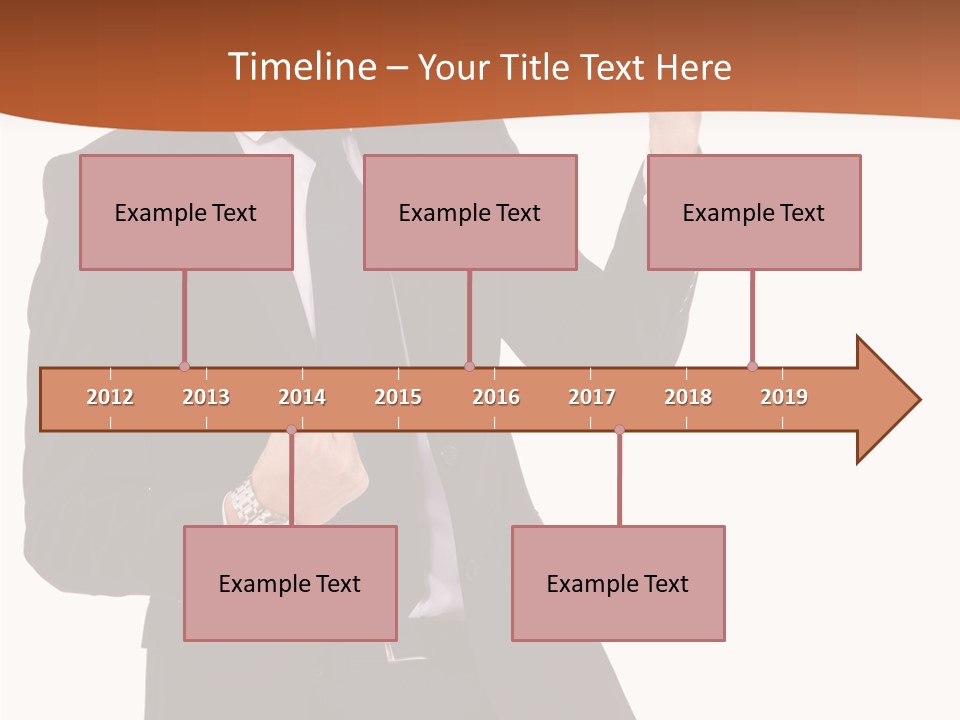 Timeline – Your Title Text Here

Example Text

Example Text

Example Text

2012 2013 2014 2015 2016 2017 2018 2019

Example Text

Example Text